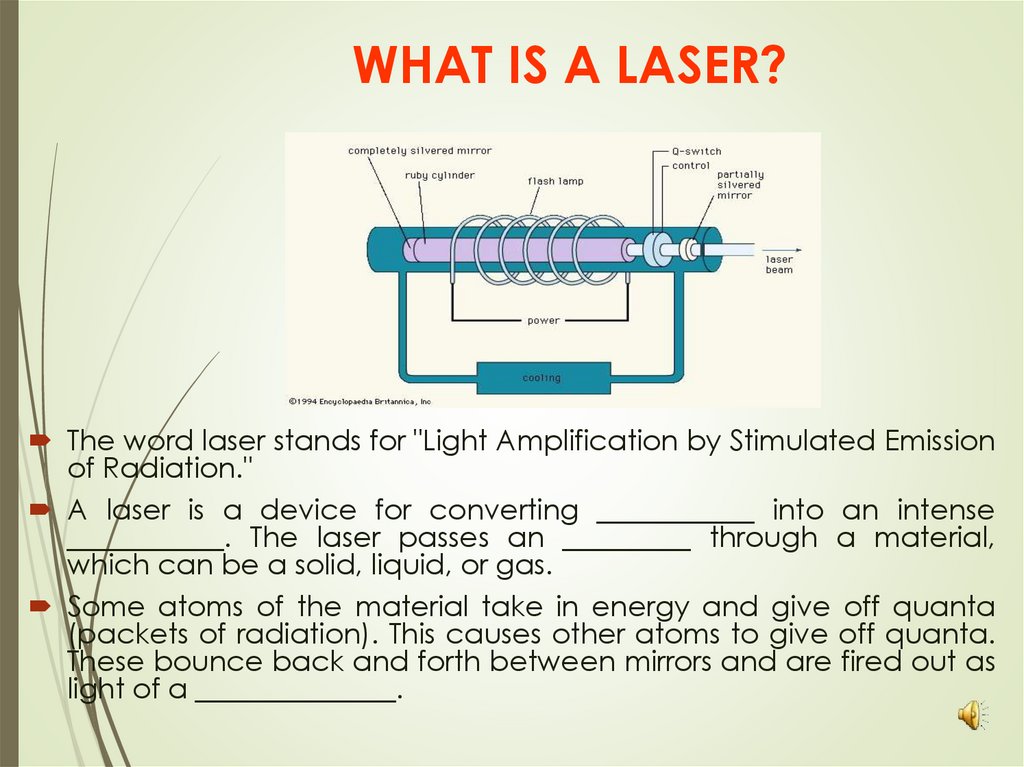 WHAT IS A LASER?

completely silvered mirror
ruby cylinder
flash lamp
Q-switch
control
partially silvered mirror
laser beam
power
cooling
©1994 Encyclopaedia Britannica, Inc

The word laser stands for "Light Amplification by Stimulated Emission of Radiation."

A laser is a device for converting ___________ into an intense ___________. The laser passes an _________ through a material, which can be a solid, liquid, or gas.

Some atoms of the material take in energy and give off quanta (packets of radiation). This causes other atoms to give off quanta. These bounce back and forth between mirrors and are fired out as light of a ______________.